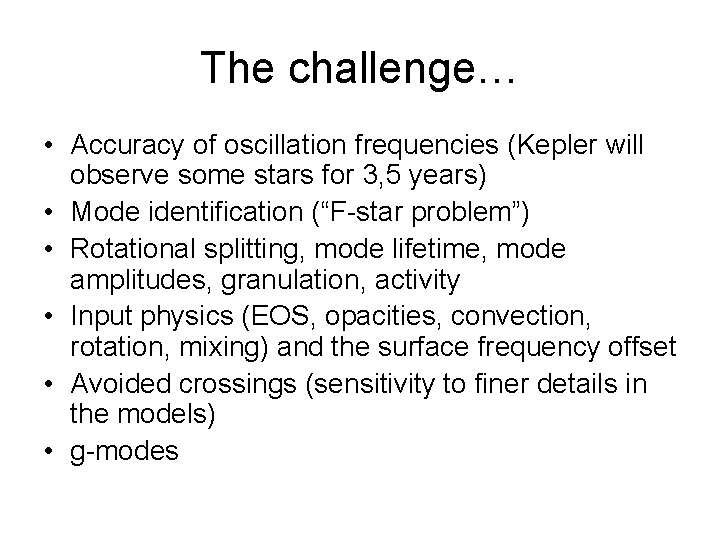 The challenge…

• Accuracy of oscillation frequencies (Kepler will observe some stars for 3,5 years)
• Mode identification (“F-star problem”)
• Rotational splitting, mode lifetime, mode amplitudes, granulation, activity
• Input physics (EOS, opacities, convection, rotation, mixing) and the surface frequency offset
• Avoided crossings (sensitivity to finer details in the models)
• g-modes